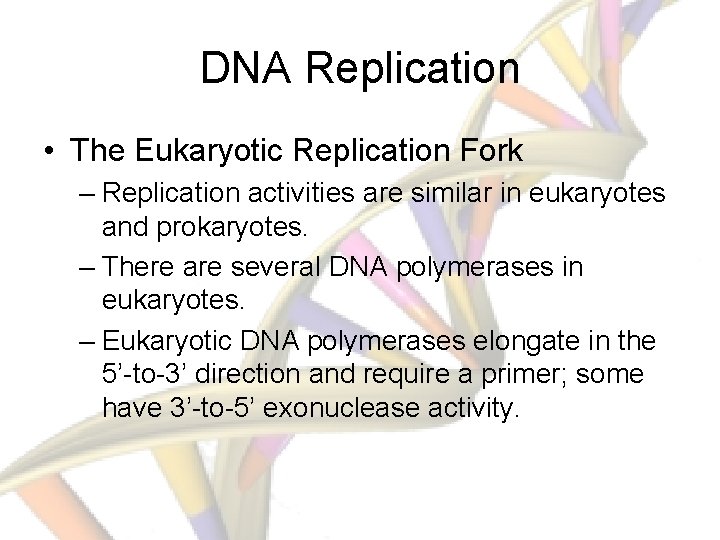 DNA Replication

• The Eukaryotic Replication Fork

– Replication activities are similar in eukaryotes and prokaryotes.

– There are several DNA polymerases in eukaryotes.

– Eukaryotic DNA polymerases elongate in the 5’-to-3’ direction and require a primer; some have 3’-to-5’ exonuclease activity.